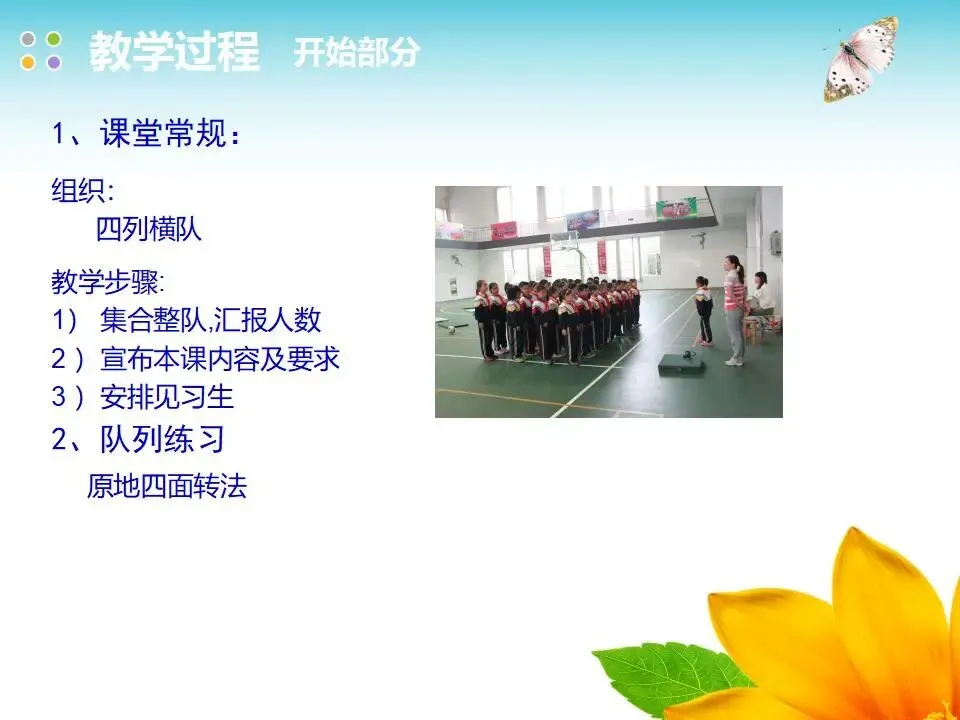 教学过程 开始部分

1、课堂常规：

组织:
四列横队

教学步骤:
1） 集合整队,汇报人数
2）宣布本课内容及要求
3）安排见习生
2、队列练习
原地四面转法